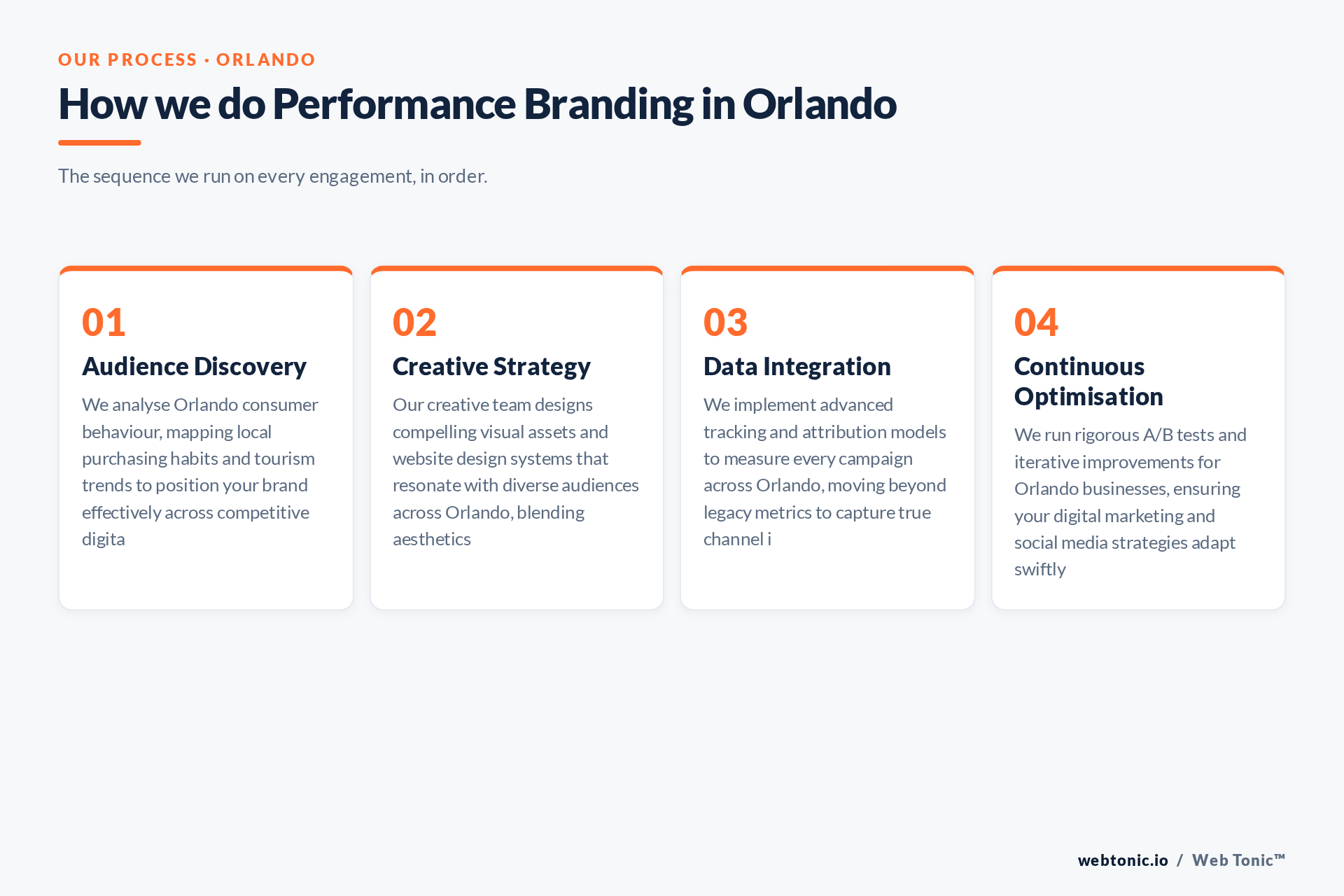 OUR PROCESS · ORLANDO

How we do Performance Branding in Orlando

The sequence we run on every engagement, in order.

01

Audience Discovery

We analyse Orlando consumer behaviour, mapping local purchasing habits and tourism trends to position your brand effectively across competitive digita

02

Creative Strategy

Our creative team designs compelling visual assets and website design systems that resonate with diverse audiences across Orlando, blending aesthetics

03

Data Integration

We implement advanced tracking and attribution models to measure every campaign across Orlando, moving beyond legacy metrics to capture true channel i

04

Continuous Optimisation

We run rigorous A/B tests and iterative improvements for Orlando businesses, ensuring your digital marketing and social media strategies adapt swiftly

webtonic.io / Web Tonic™